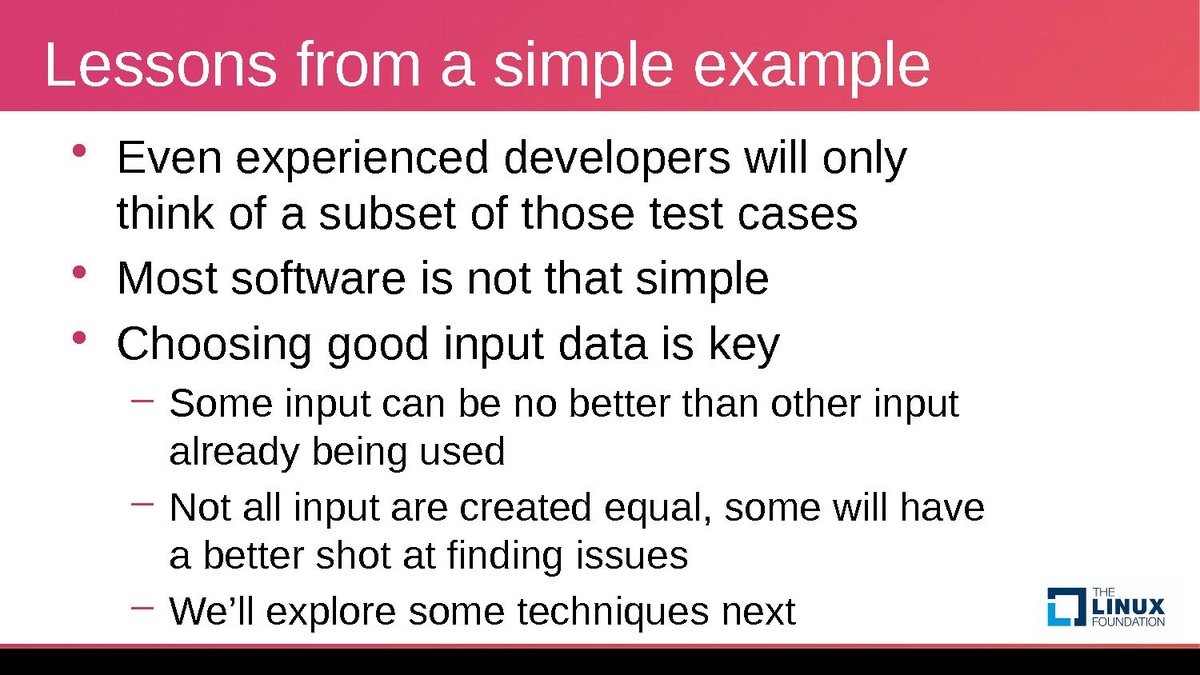 Lessons from a simple example

• Even experienced developers will only think of a subset of those test cases
• Most software is not that simple
• Choosing good input data is key
– Some input can be no better than other input already being used
– Not all input are created equal, some will have a better shot at finding issues
– We'll explore some techniques next

THE LINUX FOUNDATION